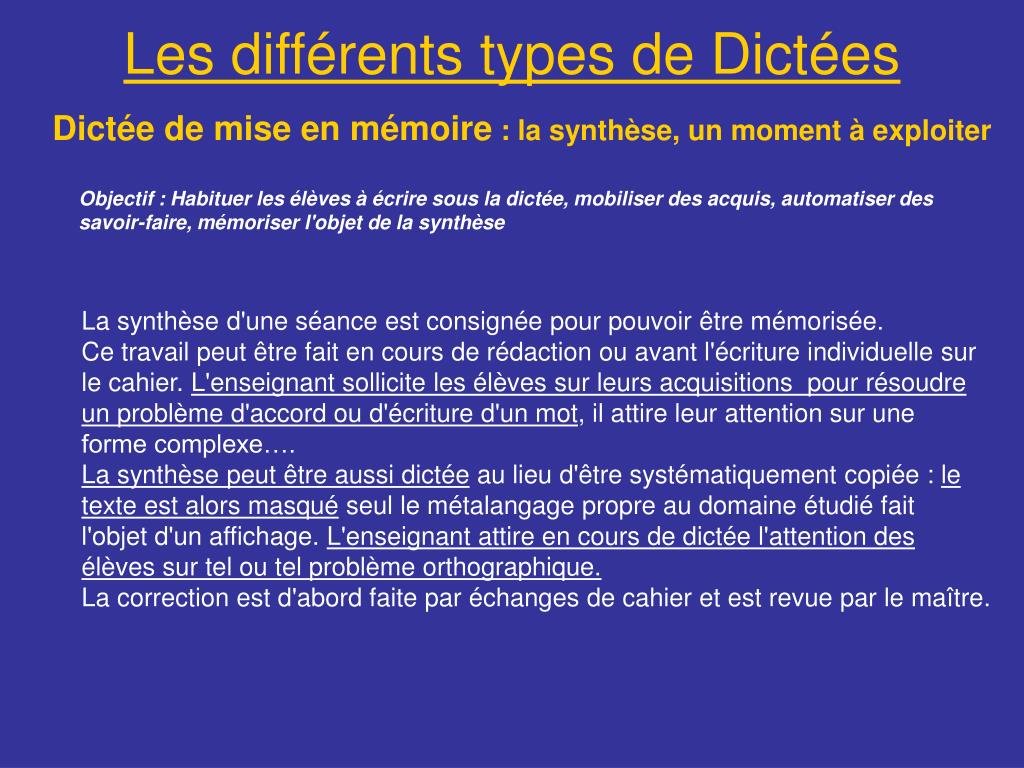 Les différents types de Dictées

Dictée de mise en mémoire : la synthèse, un moment à exploiter

Objectif : Habituer les élèves à écrire sous la dictée, mobiliser des acquis, automatiser des savoir-faire, mémoriser l'objet de la synthèse

La synthèse d'une séance est consignée pour pouvoir être mémorisée.
Ce travail peut être fait en cours de rédaction ou avant l'écriture individuelle sur le cahier. L'enseignant sollicite les élèves sur leurs acquisitions pour résoudre un problème d'accord ou d'écriture d'un mot, il attire leur attention sur une forme complexe….
La synthèse peut être aussi dictée au lieu d'être systématiquement copiée : le texte est alors masqué seul le métalangage propre au domaine étudié fait l'objet d'un affichage. L'enseignant attire en cours de dictée l'attention des élèves sur tel ou tel problème orthographique.
La correction est d'abord faite par échanges de cahier et est revue par le maître.